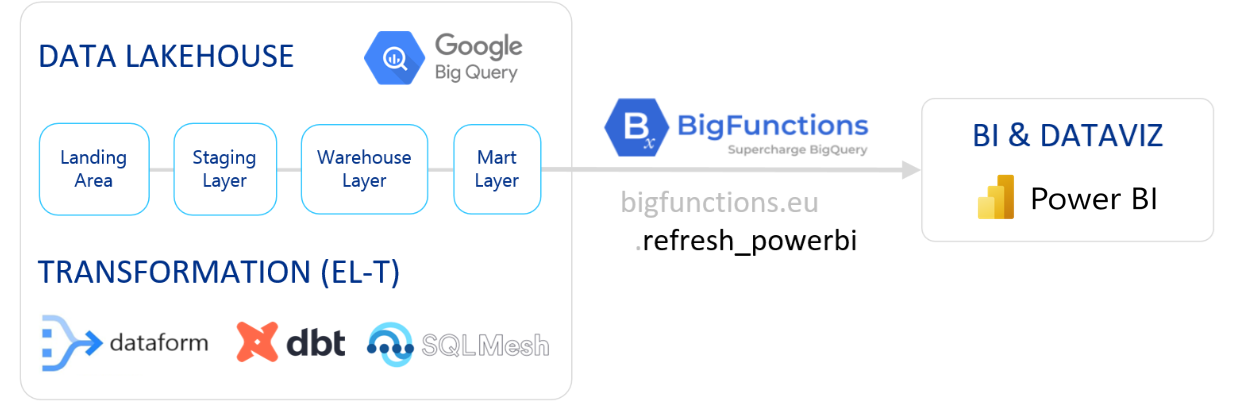 DATA LAKEHOUSE

Google Big Query

Landing Area

Staging Layer

Warehouse Layer

Mart Layer

TRANSFORMATION (EL-T)

dataform

dbt

SQLMesh

$B_x$ BigFunctions
Supercharge BigQuery

bigfunctions.eu
.refresh_powerbi

BI & DATAVIZ

Power BI